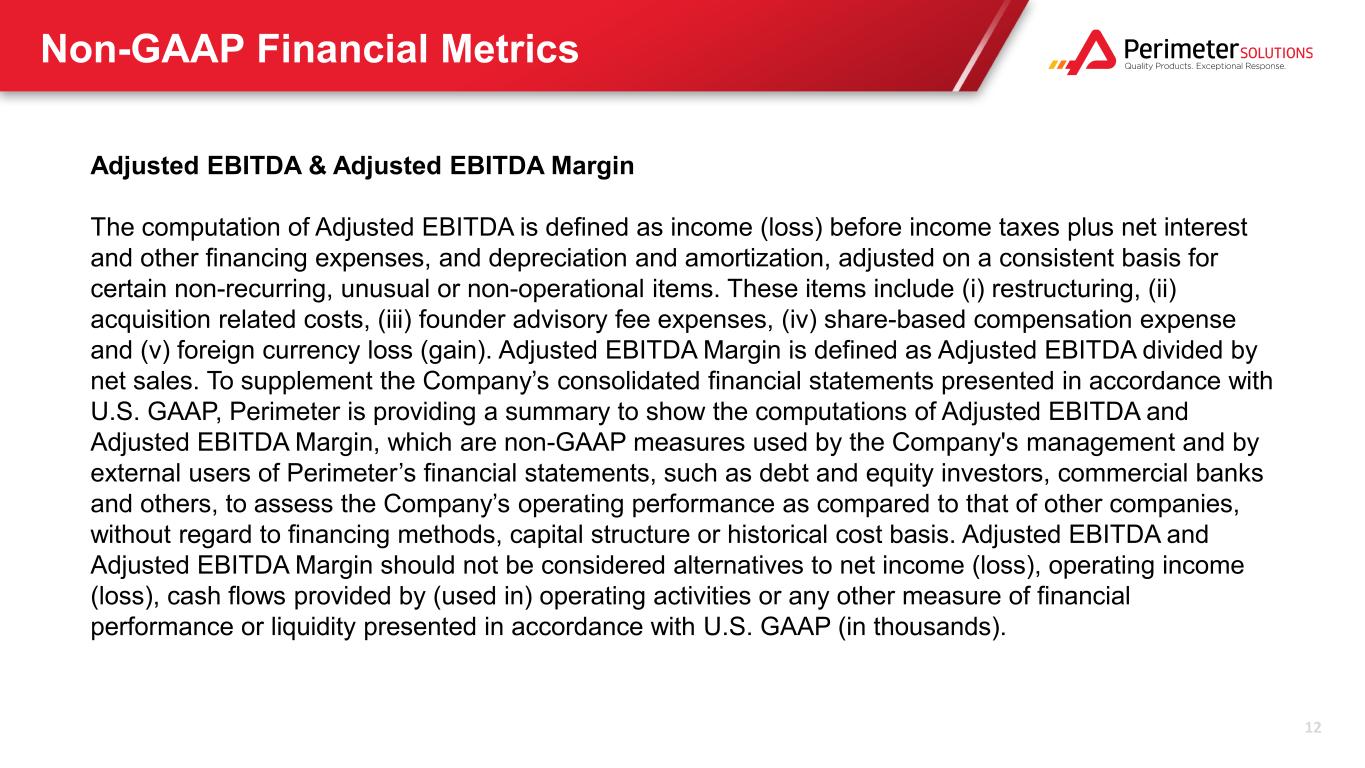 Non-GAAP Financial Metrics

Perimeter SOLUTIONS
Quality Products. Exceptional Response.

Adjusted EBITDA & Adjusted EBITDA Margin

The computation of Adjusted EBITDA is defined as income (loss) before income taxes plus net interest and other financing expenses, and depreciation and amortization, adjusted on a consistent basis for certain non-recurring, unusual or non-operational items. These items include (i) restructuring, (ii) acquisition related costs, (iii) founder advisory fee expenses, (iv) share-based compensation expense and (v) foreign currency loss (gain). Adjusted EBITDA Margin is defined as Adjusted EBITDA divided by net sales. To supplement the Company’s consolidated financial statements presented in accordance with U.S. GAAP, Perimeter is providing a summary to show the computations of Adjusted EBITDA and Adjusted EBITDA Margin, which are non-GAAP measures used by the Company's management and by external users of Perimeter’s financial statements, such as debt and equity investors, commercial banks and others, to assess the Company’s operating performance as compared to that of other companies, without regard to financing methods, capital structure or historical cost basis. Adjusted EBITDA and Adjusted EBITDA Margin should not be considered alternatives to net income (loss), operating income (loss), cash flows provided by (used in) operating activities or any other measure of financial performance or liquidity presented in accordance with U.S. GAAP (in thousands).

12